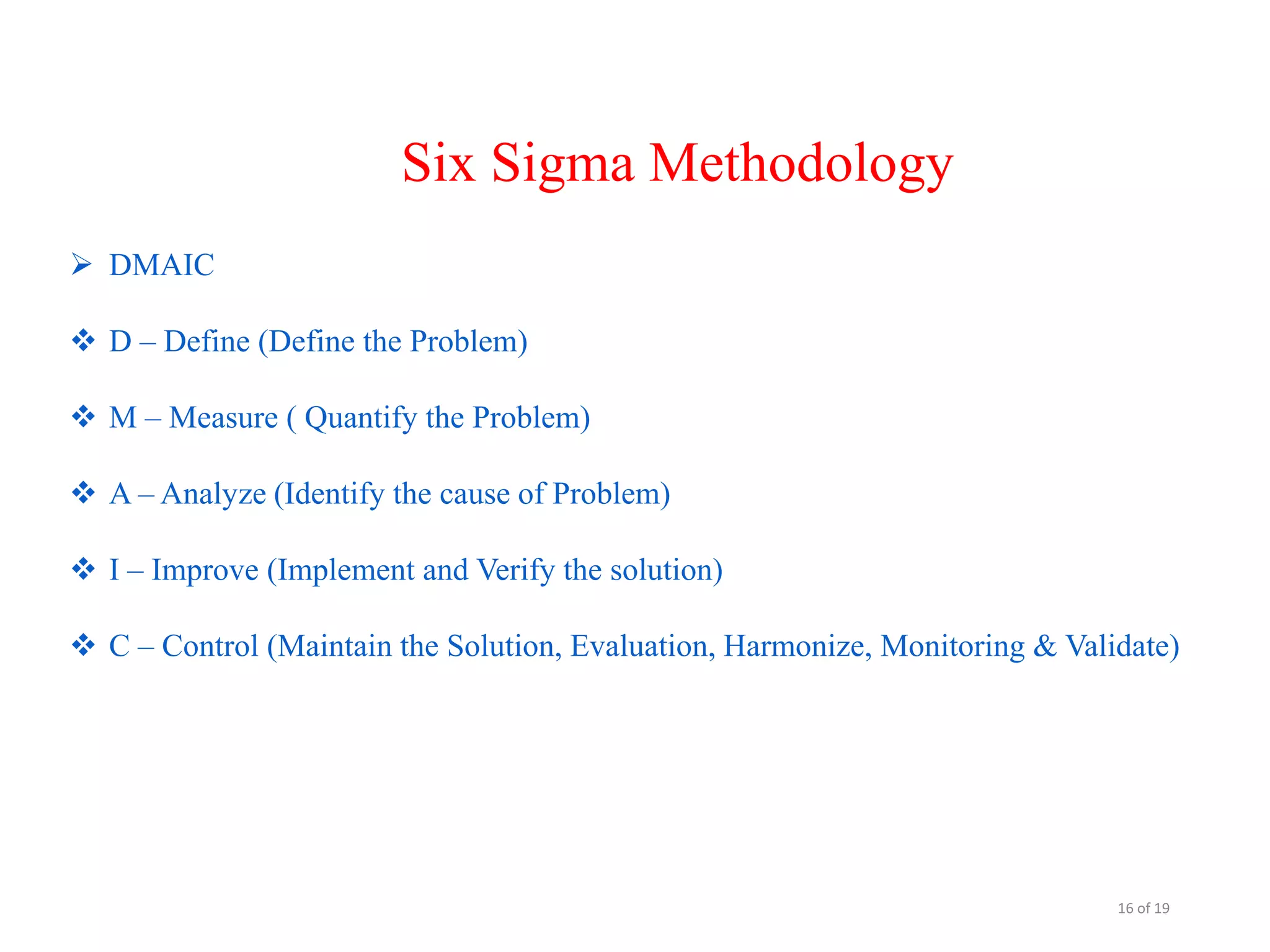 Six Sigma Methodology

➢ DMAIC

❖ D – Define (Define the Problem)

❖ M – Measure ( Quantify the Problem)

❖ A – Analyze (Identify the cause of Problem)

❖ I – Improve (Implement and Verify the solution)

❖ C – Control (Maintain the Solution, Evaluation, Harmonize, Monitoring & Validate)

16 of 19